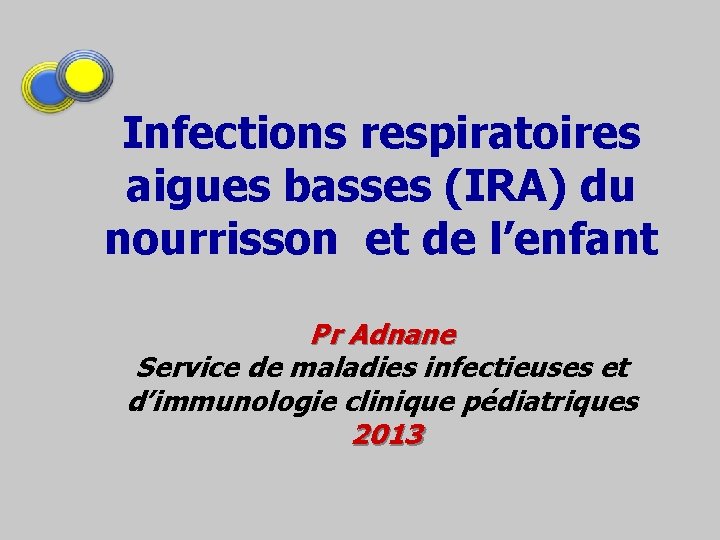 Infections respiratoires aigues basses (IRA) du nourrisson et de l’enfant

Pr Adnane
Service de maladies infectieuses et d’immunologie clinique pédiatriques
2013